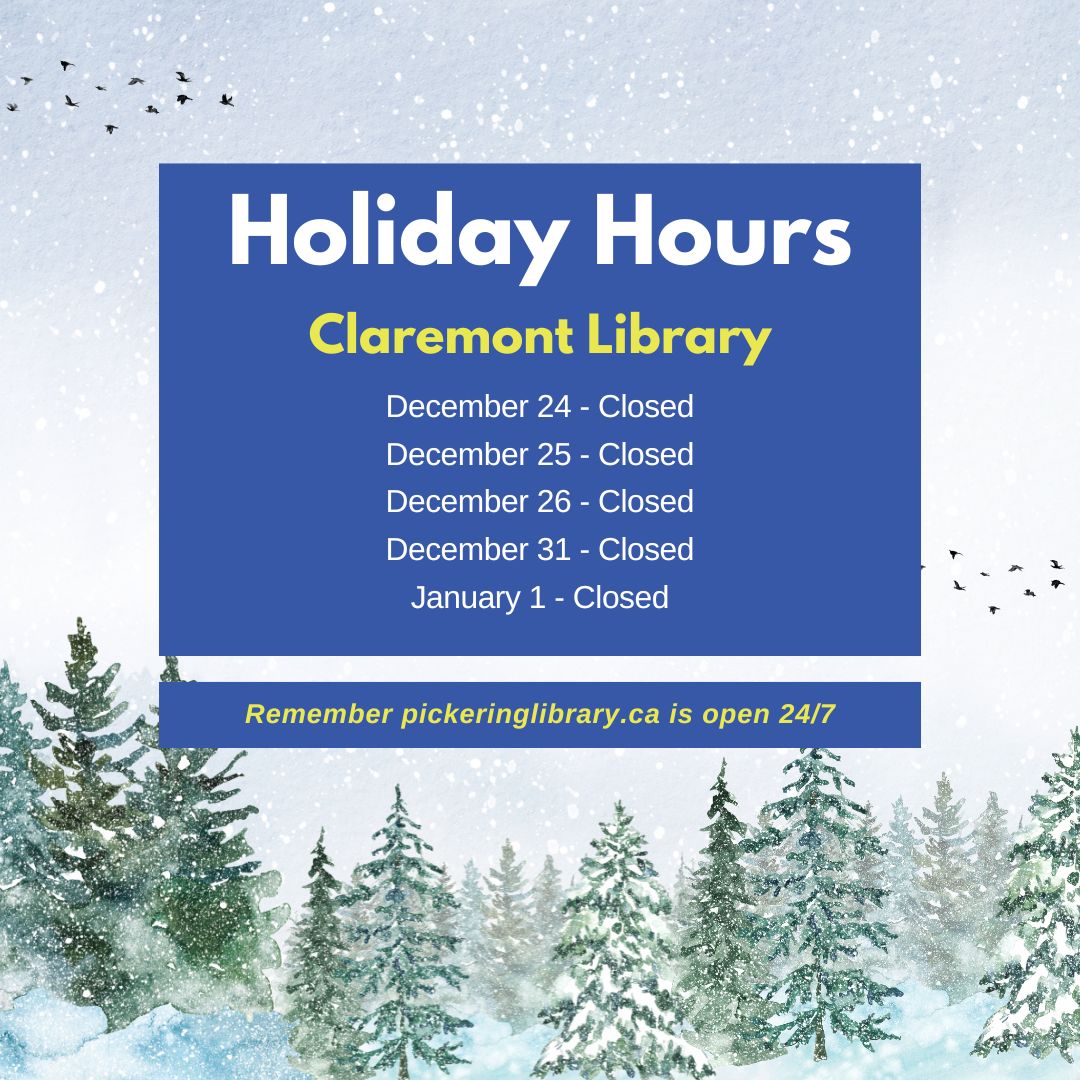 Holiday Hours

Claremont Library

December 24 - Closed
December 25 - Closed
December 26 - Closed
December 31 - Closed
January 1 - Closed

Remember pickeringlibrary.ca is open 24/7